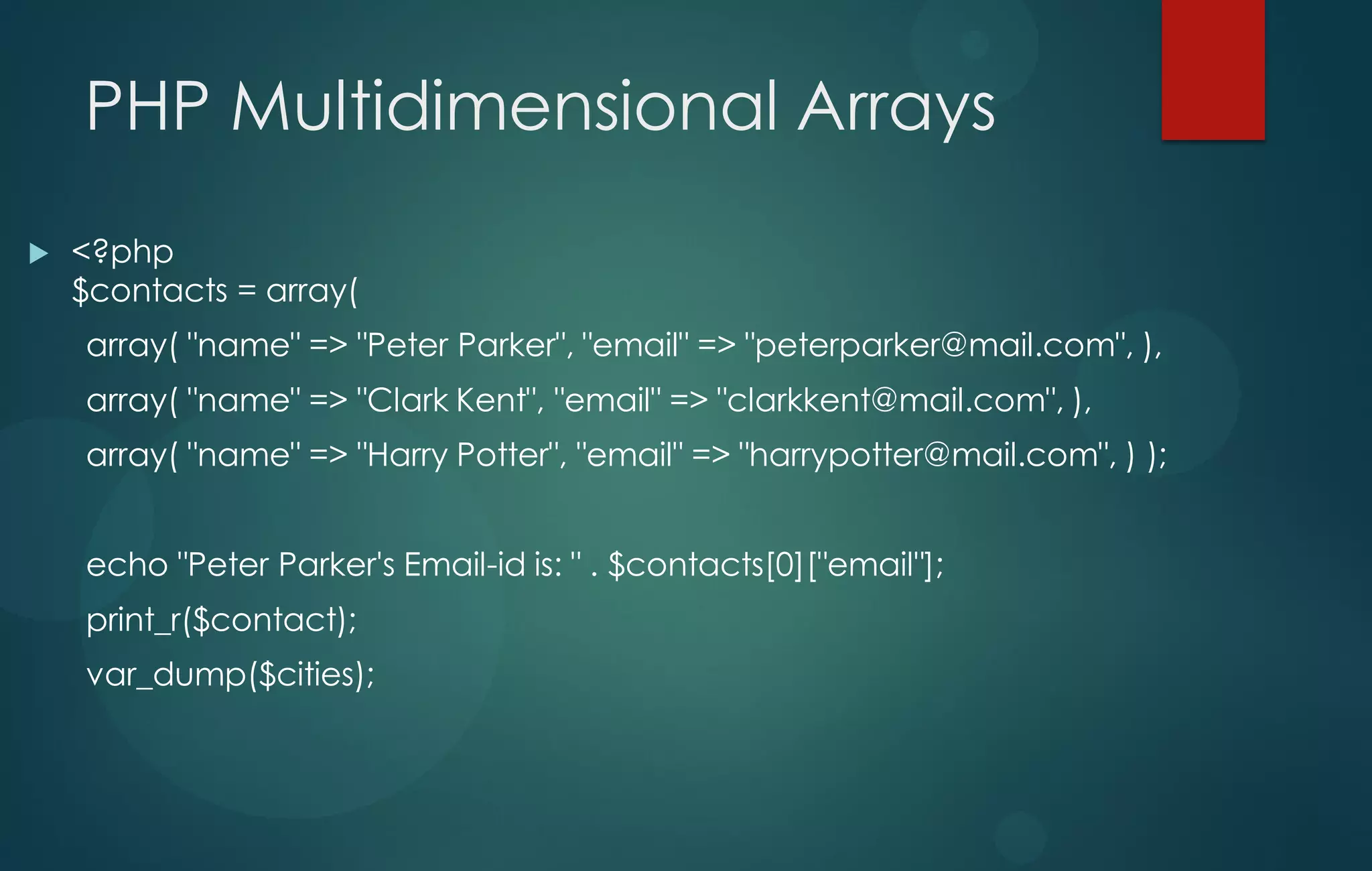 PHP Multidimensional Arrays

<?php
$contacts = array(
array( "name" => "Peter Parker", "email" => "peterparker@mail.com", ),
array( "name" => "Clark Kent", "email" => "clarkkent@mail.com", ),
array( "name" => "Harry Potter", "email" => "harrypotter@mail.com", ) );

echo "Peter Parker's Email-id is: " . $contacts[0]["email"];
print_r($contact);
var_dump($cities);